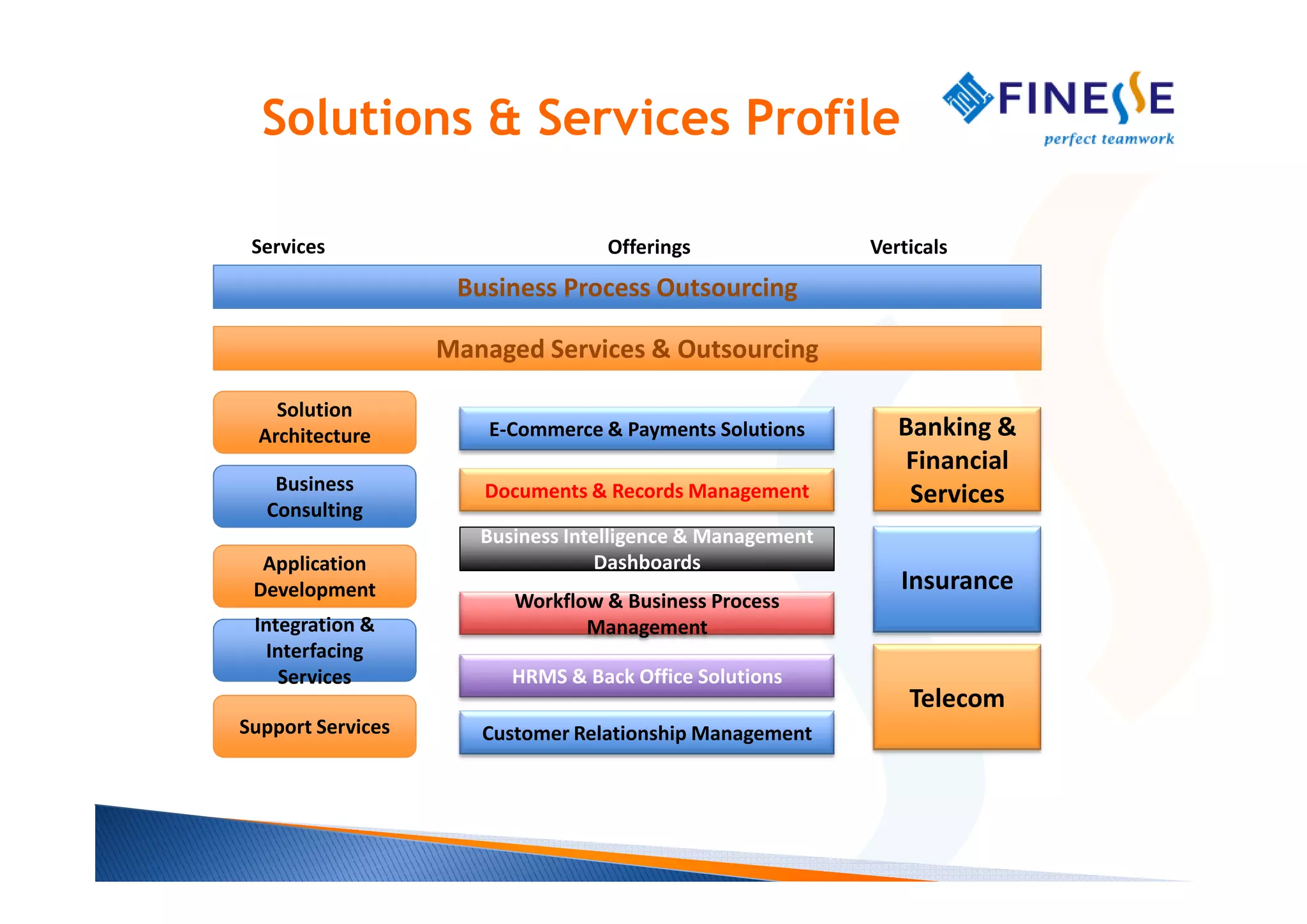 Solutions & Services Profile

FINESSE
perfect teamwork

Services

Offerings

Verticals

Business Process Outsourcing

Managed Services & Outsourcing

Solution Architecture

Business Consulting

Application Development

Integration & Interfacing Services

Support Services

E-Commerce & Payments Solutions

Documents & Records Management

Business Intelligence & Management Dashboards

Workflow & Business Process Management

HRMS & Back Office Solutions

Customer Relationship Management

Banking & Financial Services

Insurance

Telecom